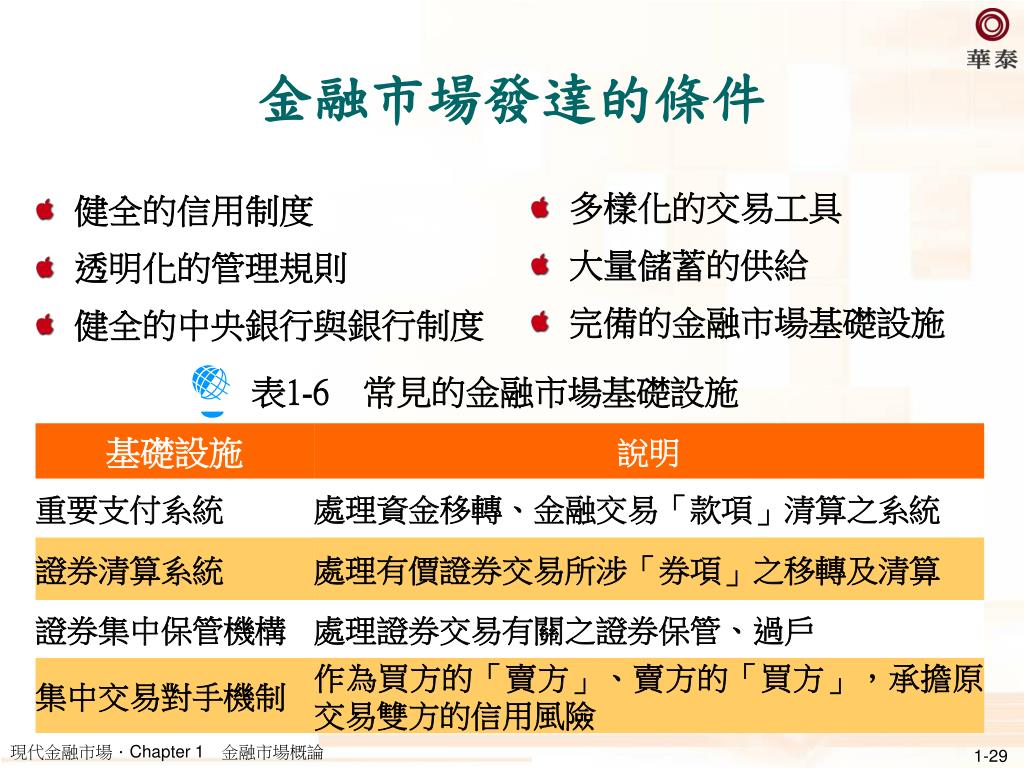 華泰

金融市場發達的條件

健全的信用制度
透明化的管理規則
健全的中央銀行與銀行制度

多樣化的交易工具
大量儲蓄的供給
完備的金融市場基礎設施

表1-6　常見的金融市場基礎設施

| 基礎設施 | 說明 |
|---|---|
| 重要支付系統 | 處理資金移轉、金融交易「款項」清算之系統 |
| 證券清算系統 | 處理有價證券交易所涉「券項」之移轉及清算 |
| 證券集中保管機構 | 處理證券交易有關之證券保管、過戶 |
| 集中交易對手機制 | 作為買方的「賣方」、賣方的「買方」，承擔原交易雙方的信用風險 |

現代金融市場．Chapter 1　金融市場概論

1-29